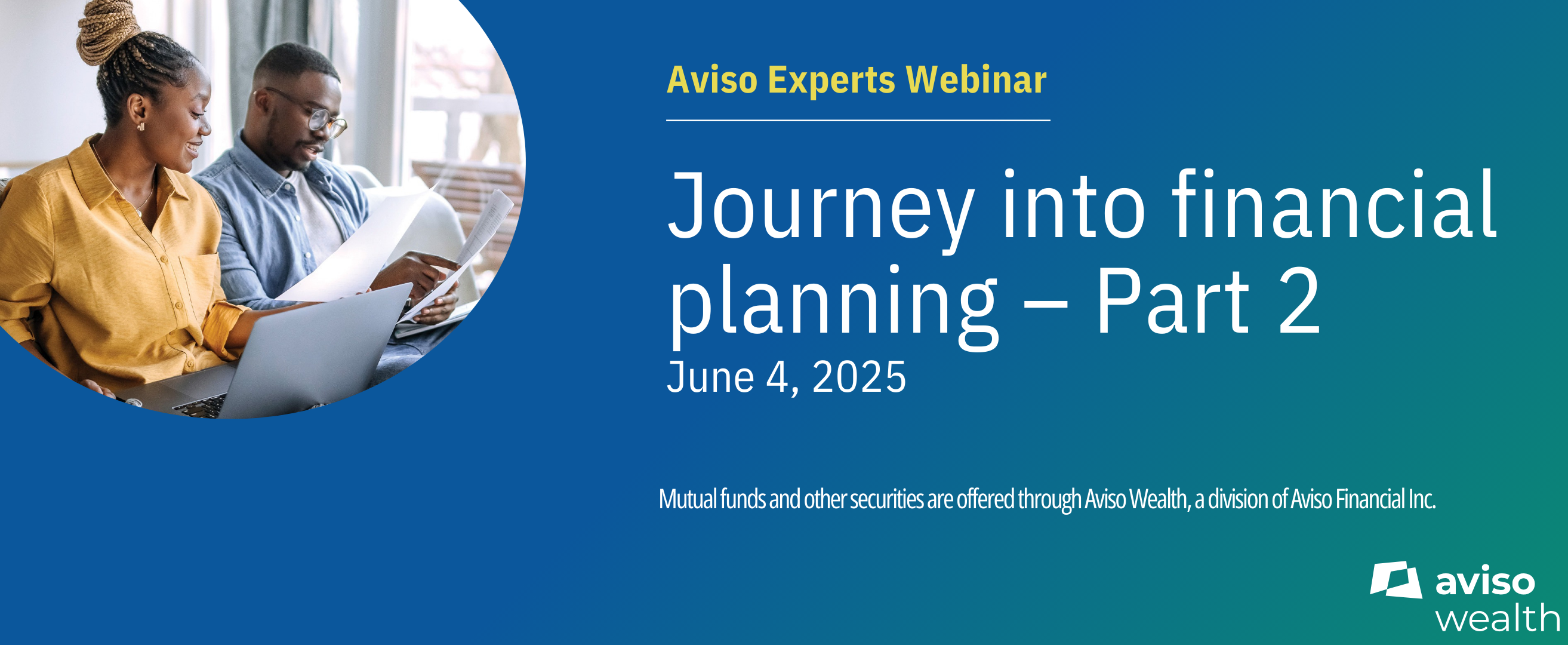 Aviso Experts Webinar

Journey into financial planning – Part 2

June 4, 2025

Mutual funds and other securities are offered through Aviso Wealth, a division of Aviso Financial Inc.

aviso wealth